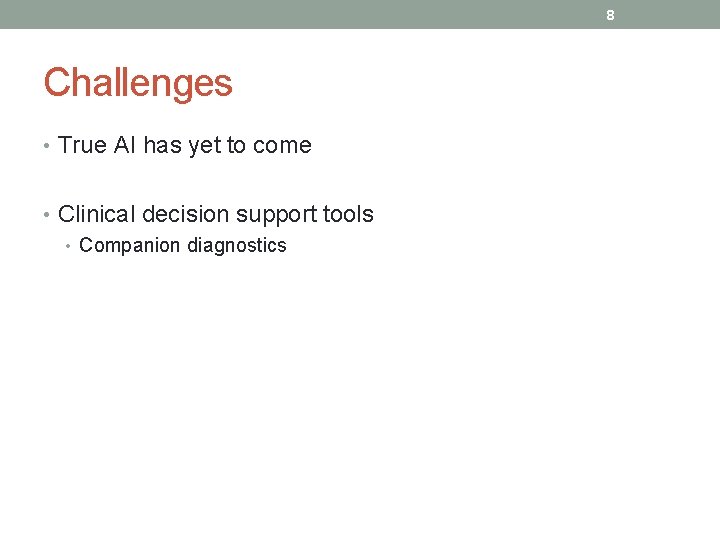 8

Challenges

• True AI has yet to come

• Clinical decision support tools
  • Companion diagnostics